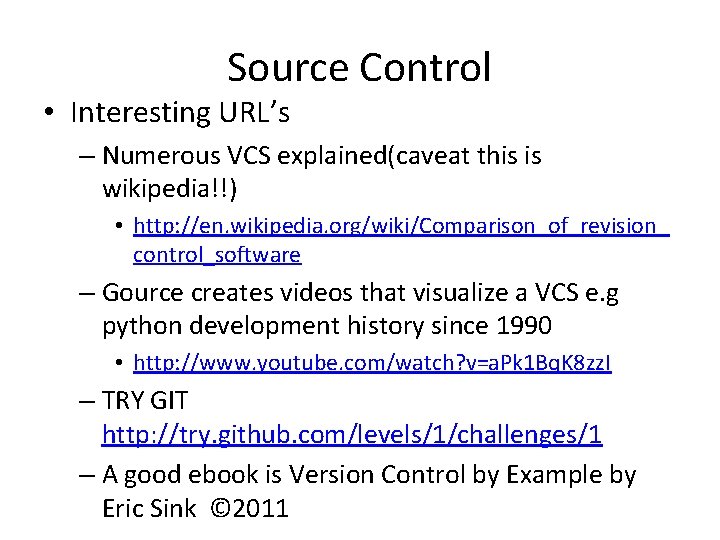 Source Control

• Interesting URL's
 – Numerous VCS explained(caveat this is wikipedia!!)
  • http://en.wikipedia.org/wiki/Comparison_of_revision_control_software
 – Gource creates videos that visualize a VCS e.g python development history since 1990
  • http://www.youtube.com/watch?v=aPk1BqK8zzI
 – TRY GIT http://try.github.com/levels/1/challenges/1
 – A good ebook is Version Control by Example by Eric Sink ©2011